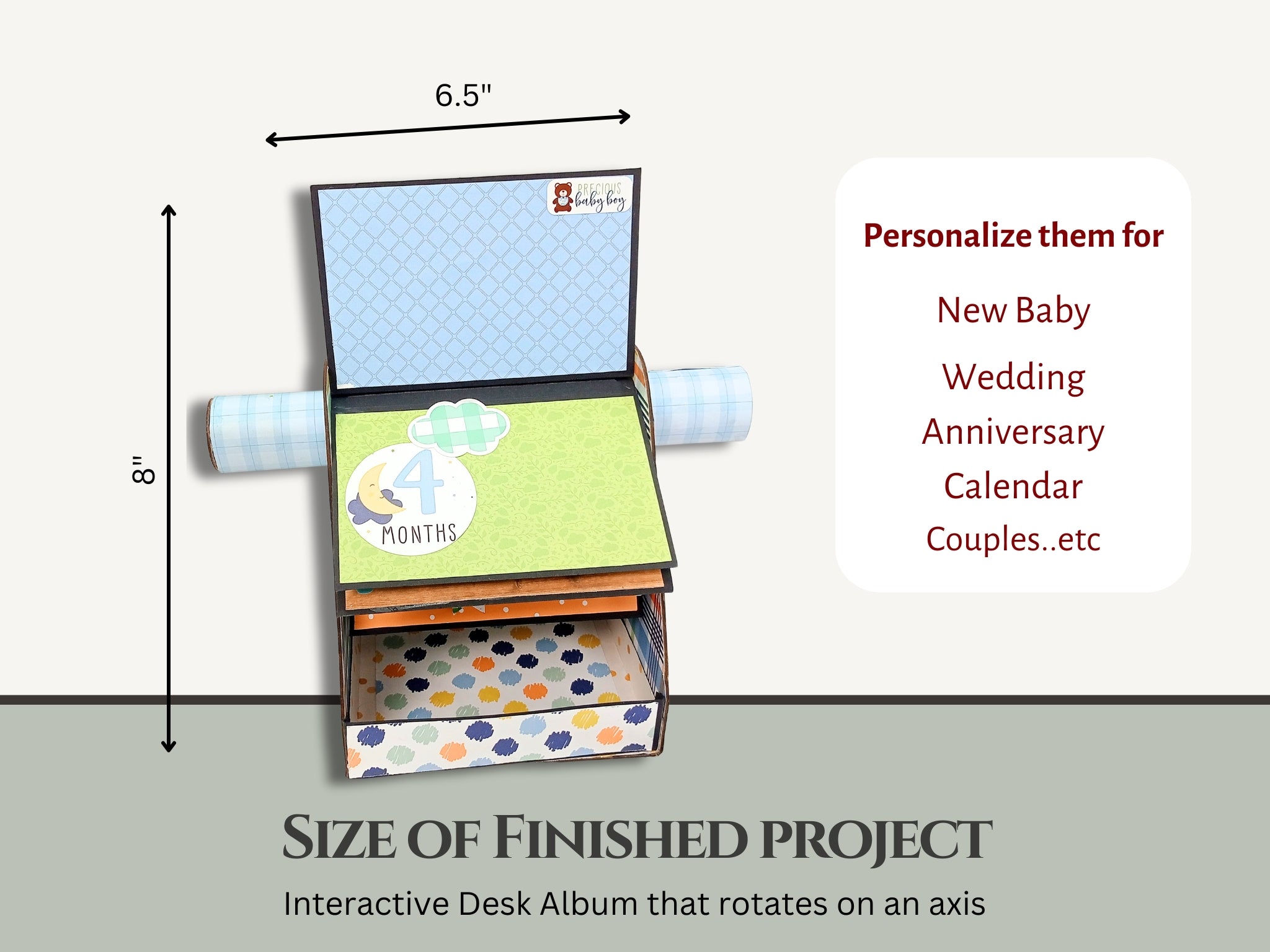 6.5"

8"

PRECIOUS baby boy

4 MONTHS

Personalize them for

New Baby

Wedding

Anniversary

Calendar

Couples..etc

SIZE OF FINISHED PROJECT

Interactive Desk Album that rotates on an axis